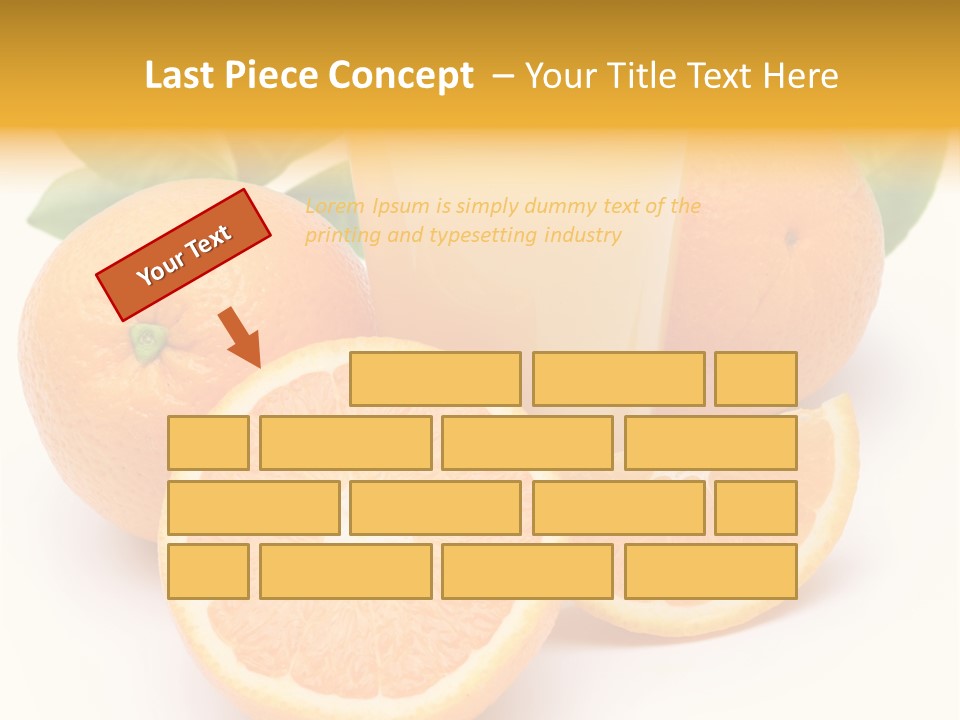 Last Piece Concept – Your Title Text Here

Your Text

Lorem Ipsum is simply dummy text of the printing and typesetting industry